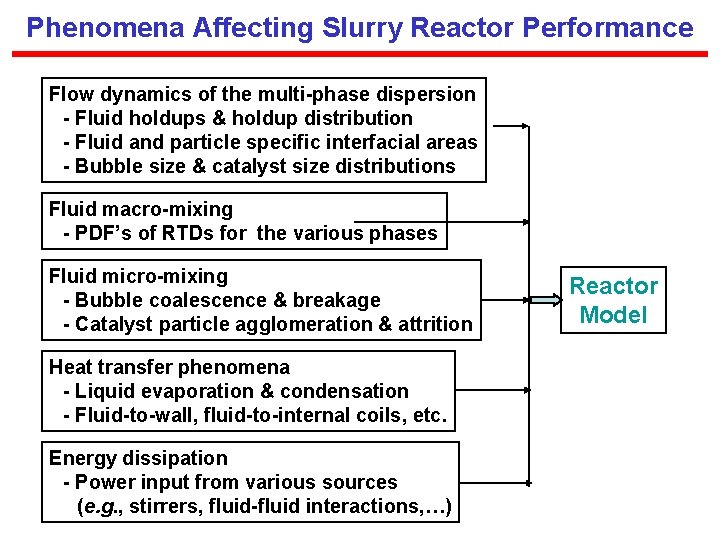 Phenomena Affecting Slurry Reactor Performance

Flow dynamics of the multi-phase dispersion
- Fluid holdups & holdup distribution
- Fluid and particle specific interfacial areas
- Bubble size & catalyst size distributions

Fluid macro-mixing
- PDF's of RTDs for the various phases

Fluid micro-mixing
- Bubble coalescence & breakage
- Catalyst particle agglomeration & attrition

Heat transfer phenomena
- Liquid evaporation & condensation
- Fluid-to-wall, fluid-to-internal coils, etc.

Energy dissipation
- Power input from various sources
(e.g., stirrers, fluid-fluid interactions,…)

Reactor Model